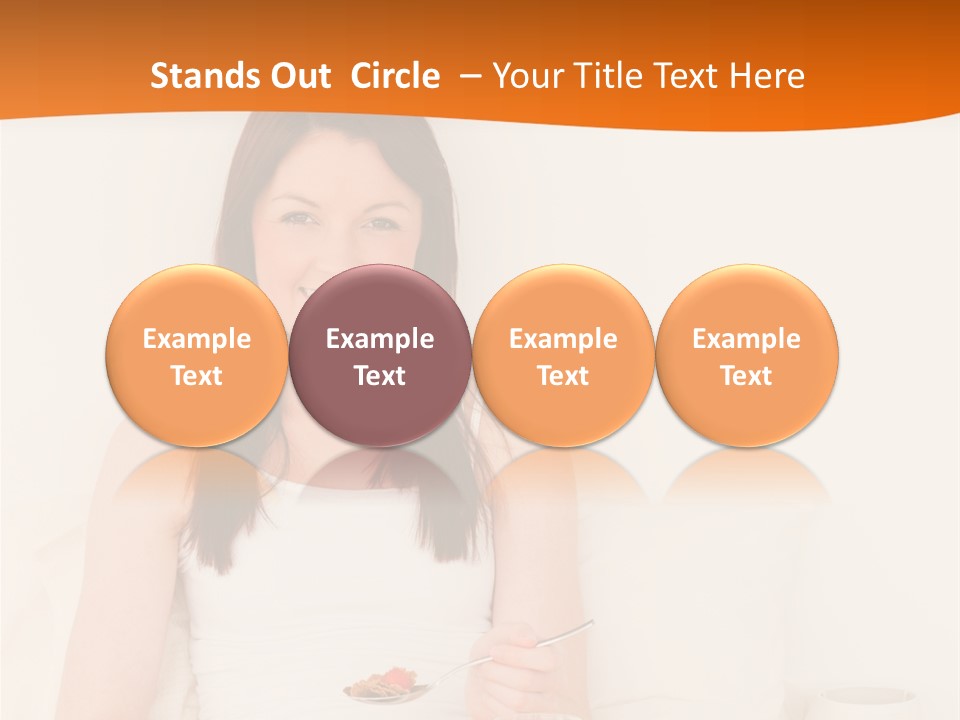 Stands Out Circle – Your Title Text Here

Example Text

Example Text

Example Text

Example Text